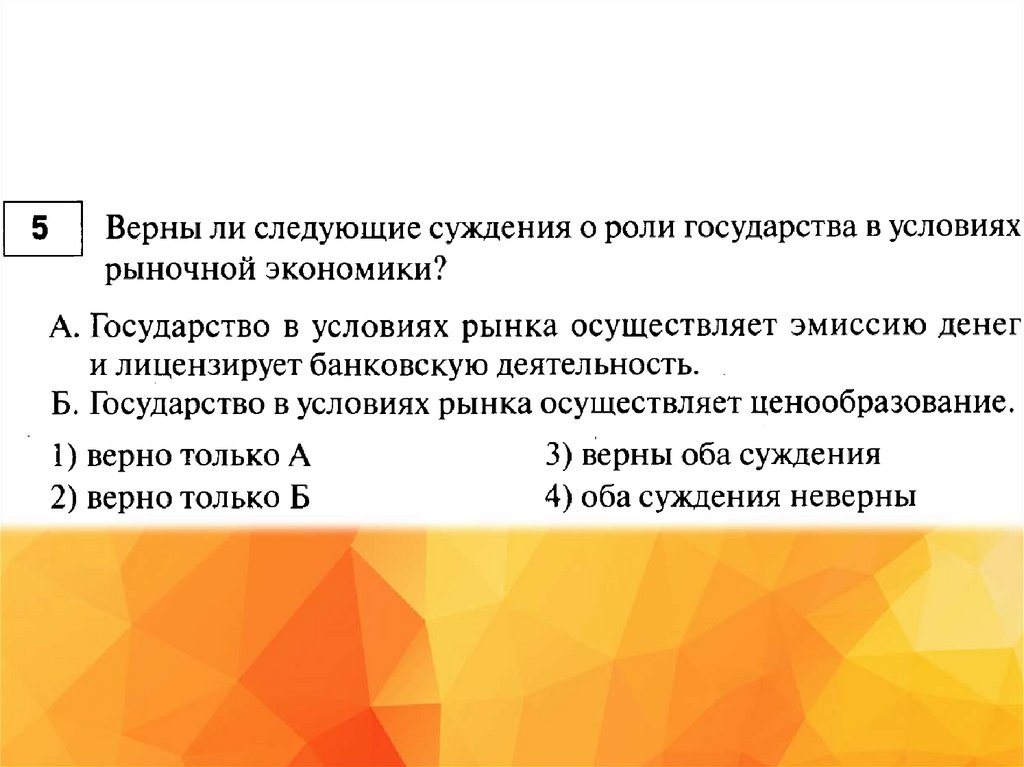 5

Верны ли следующие суждения о роли государства в условиях рыночной экономики?

А. Государство в условиях рынка осуществляет эмиссию денег и лицензирует банковскую деятельность.
Б. Государство в условиях рынка осуществляет ценообразование.

1) верно только А
2) верно только Б
3) верны оба суждения
4) оба суждения неверны